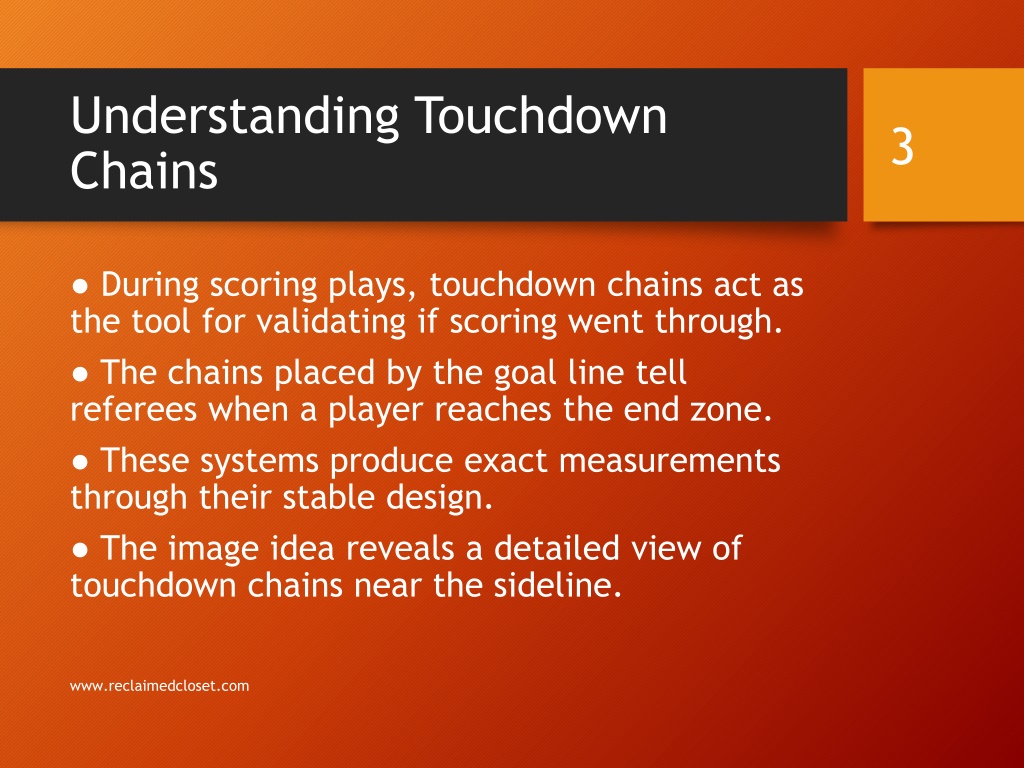 Understanding Touchdown Chains

3

● During scoring plays, touchdown chains act as the tool for validating if scoring went through.

● The chains placed by the goal line tell referees when a player reaches the end zone.

● These systems produce exact measurements through their stable design.

● The image idea reveals a detailed view of touchdown chains near the sideline.

www.reclaimedcloset.com